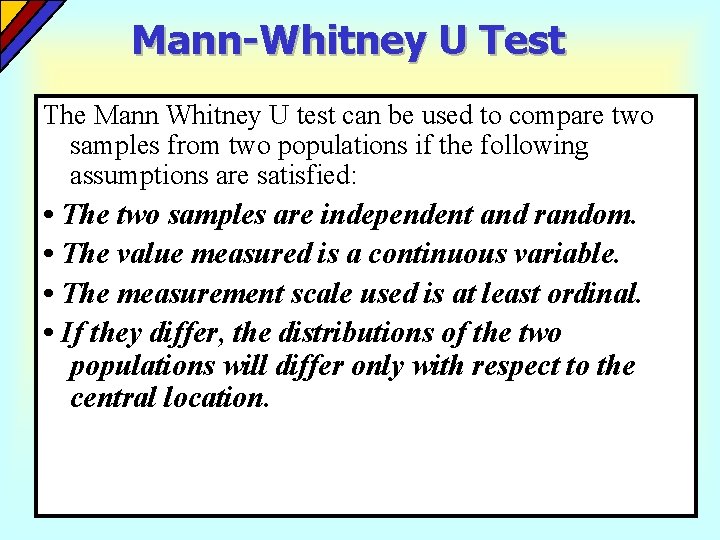 Mann-Whitney U Test

The Mann Whitney U test can be used to compare two samples from two populations if the following assumptions are satisfied:

• The two samples are independent and random.

• The value measured is a continuous variable.

• The measurement scale used is at least ordinal.

• If they differ, the distributions of the two populations will differ only with respect to the central location.